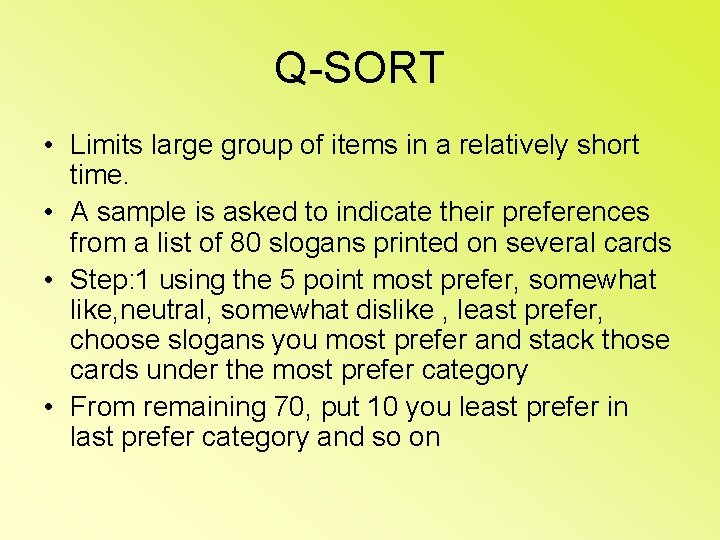 Q-SORT

• Limits large group of items in a relatively short time.
• A sample is asked to indicate their preferences from a list of 80 slogans printed on several cards
• Step:1 using the 5 point most prefer, somewhat like,neutral, somewhat dislike , least prefer, choose slogans you most prefer and stack those cards under the most prefer category
• From remaining 70, put 10 you least prefer in last prefer category and so on